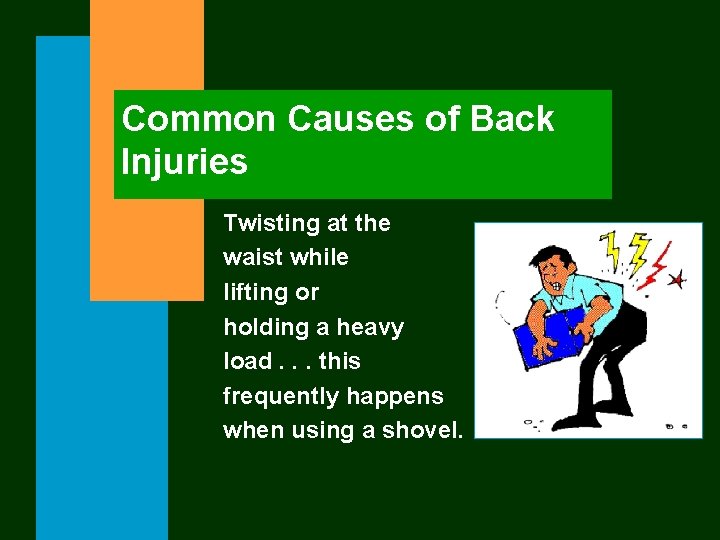 Common Causes of Back Injuries

Twisting at the waist while lifting or holding a heavy load . . . this frequently happens when using a shovel.